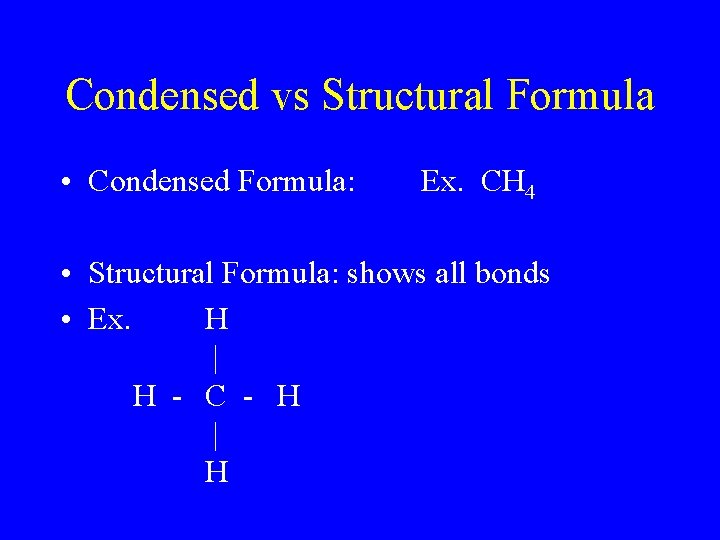 Condensed vs Structural Formula

• Condensed Formula: Ex. $CH_4$

• Structural Formula: shows all bonds

• Ex.
H
|
H - C - H
|
H